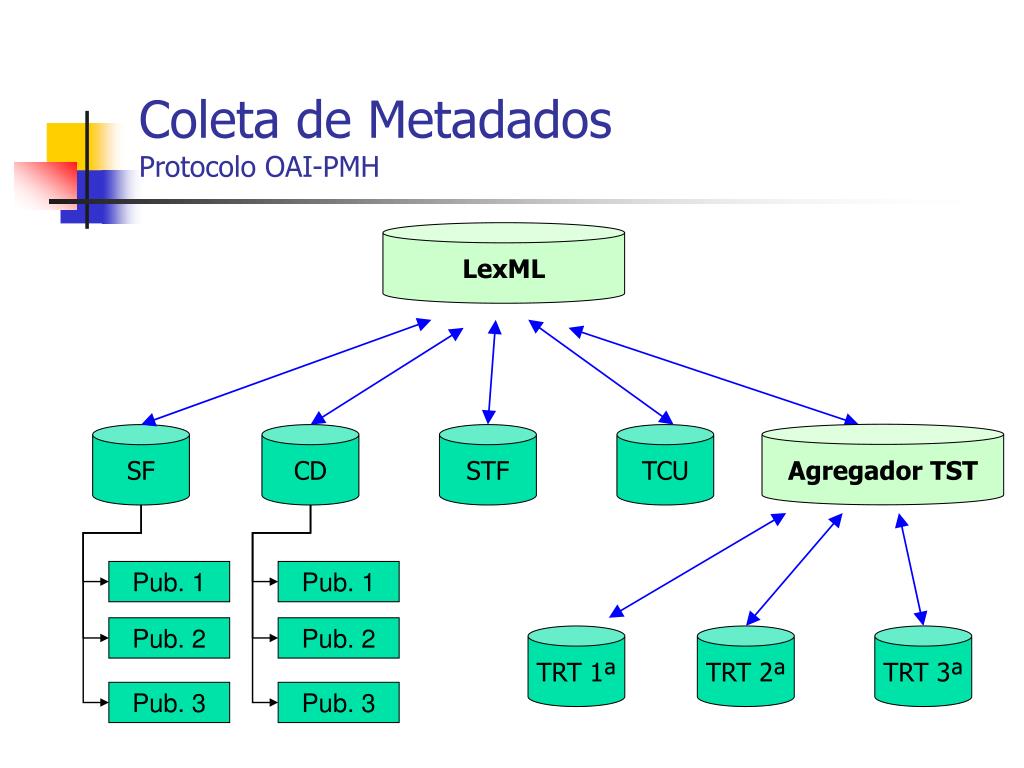 Coleta de Metadados
Protocolo OAI-PMH

LexML

SF

CD

STF

TCU

Agregador TST

Pub. 1

Pub. 2

Pub. 3

Pub. 1

Pub. 2

Pub. 3

TRT 1ª

TRT 2ª

TRT 3ª